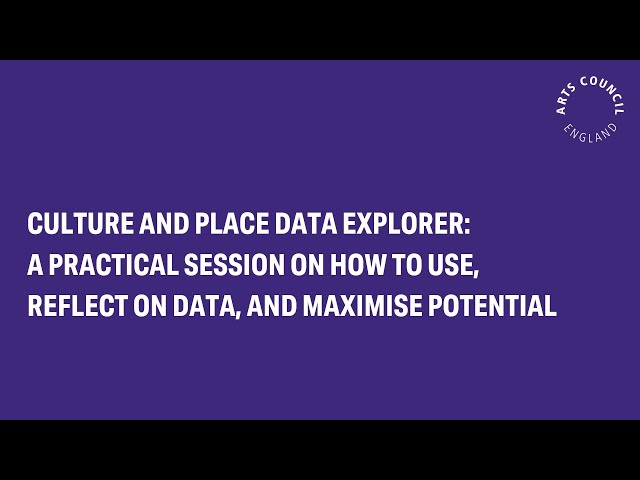 ARTS COUNCIL ENGLAND

CULTURE AND PLACE DATA EXPLORER: A PRACTICAL SESSION ON HOW TO USE, REFLECT ON DATA, AND MAXIMISE POTENTIAL